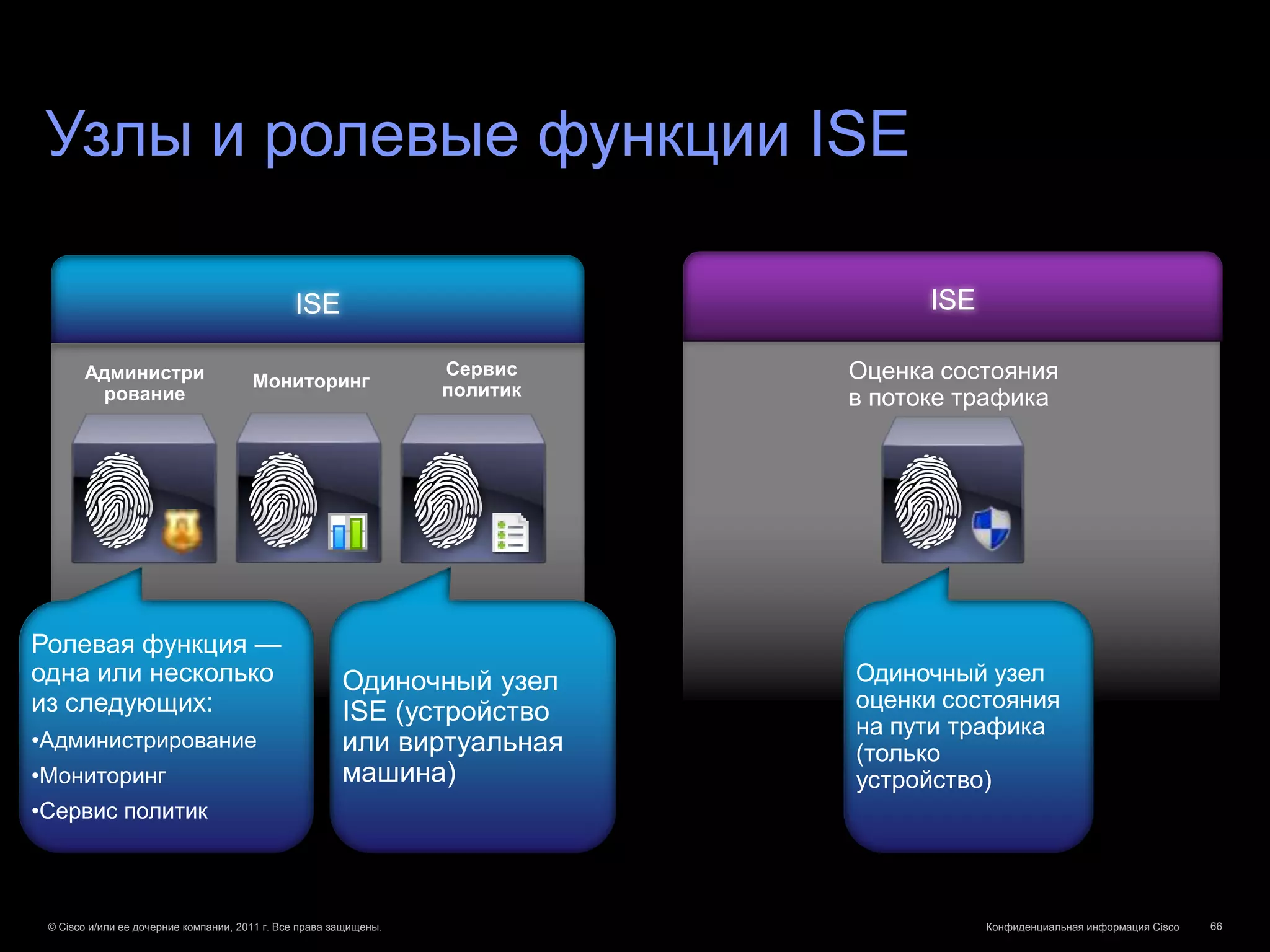 Узлы и ролевые функции ISE

ISE

Администри рование

Мониторинг

Сервис политик

Ролевая функция — одна или несколько из следующих:
•Администрирование
•Мониторинг
•Сервис политик

Одиночный узел ISE (устройство или виртуальная машина)

ISE

Оценка состояния в потоке трафика

Одиночный узел оценки состояния на пути трафика (только устройство)

© Cisco и/или ее дочерние компании, 2011 г. Все права защищены.

Конфиденциальная информация Cisco

66